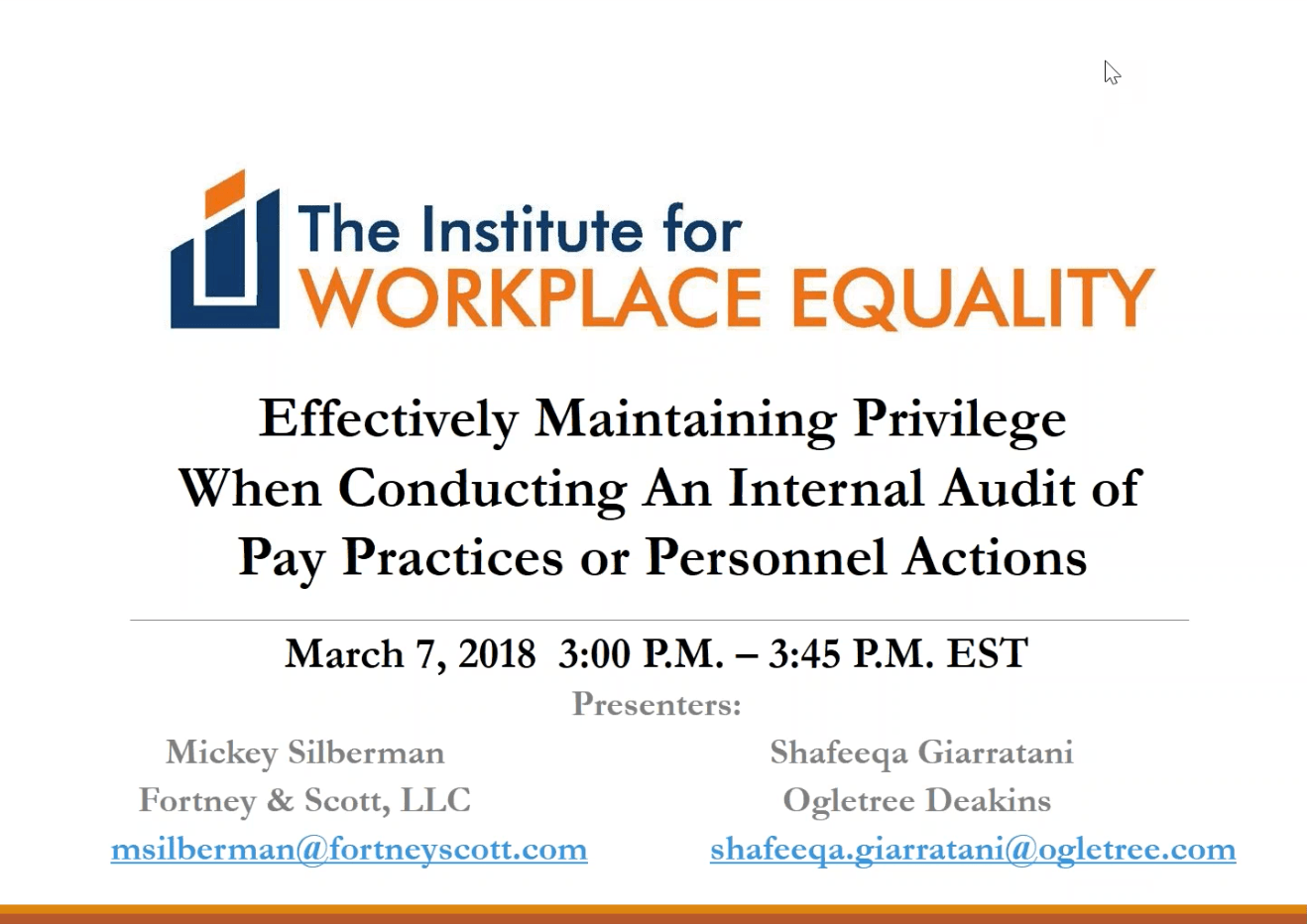 The Institute for
WORKPLACE EQUALITY

Effectively Maintaining Privilege When Conducting An Internal Audit of Pay Practices or Personnel Actions

March 7, 2018 3:00 P.M. – 3:45 P.M. EST

Presenters:

Mickey Silberman
Fortney & Scott, LLC
msilberman@fortneyscott.com

Shafeeqa Giarratani
Ogletree Deakins
shafeeqa.giarratani@ogletree.com